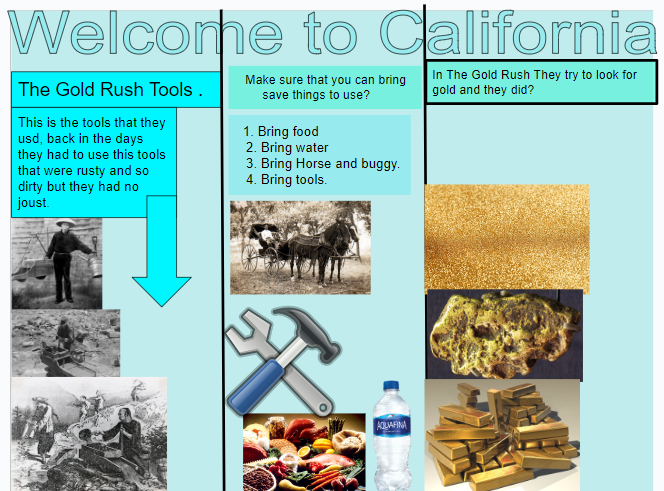 Welcome to California

The Gold Rush Tools .

This is the tools that they usd, back in the days they had to use this tools that were rusty and so dirty but they had no joust.

Make sure that you can bring save things to use?

1. Bring food
2. Bring water
3. Bring Horse and buggy.
4. Bring tools.

AQUAFINA

In The Gold Rush They try to look for gold and they did?